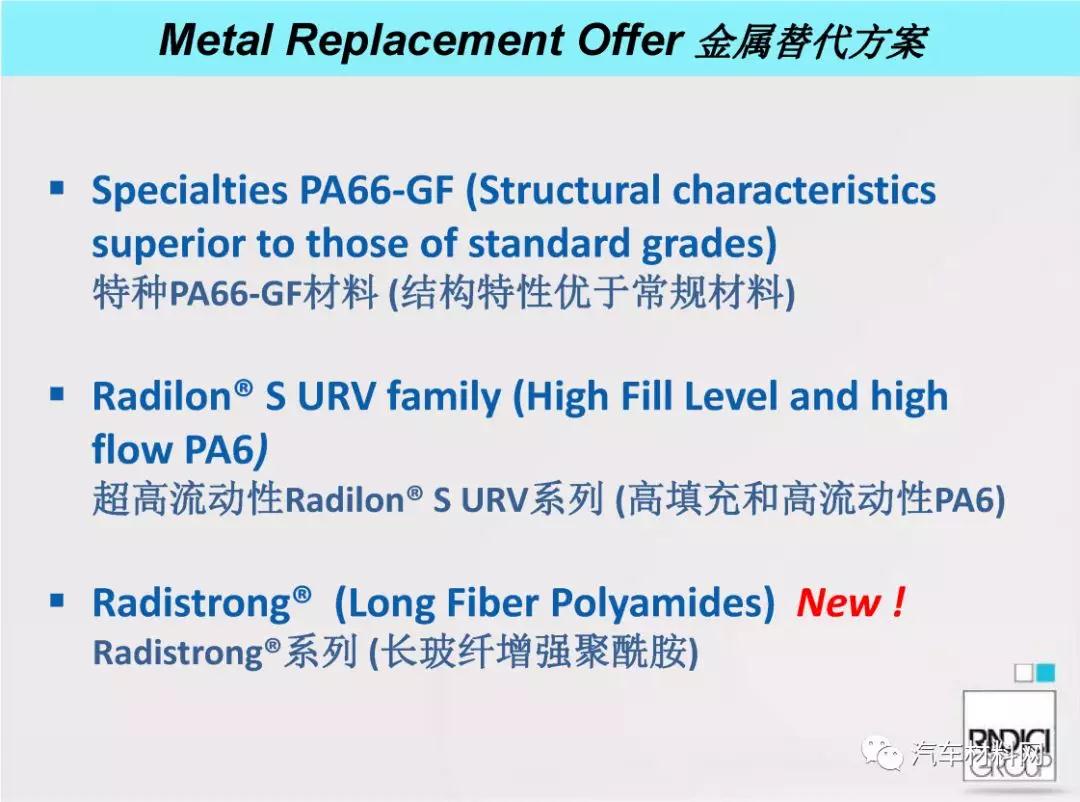 Metal Replacement Offer 金属替代方案

▪ Specialties PA66-GF (Structural characteristics superior to those of standard grades)
特种PA66-GF材料 (结构特性优于常规材料)

▪ Radilon® S URV family (High Fill Level and high flow PA6)
超高流动性Radilon® S URV系列 (高填充和高流动性PA6)

▪ Radistrong® (Long Fiber Polyamides) New !
Radistrong®系列 (长玻纤增强聚酰胺)

RADICI GROUP

汽车材料网